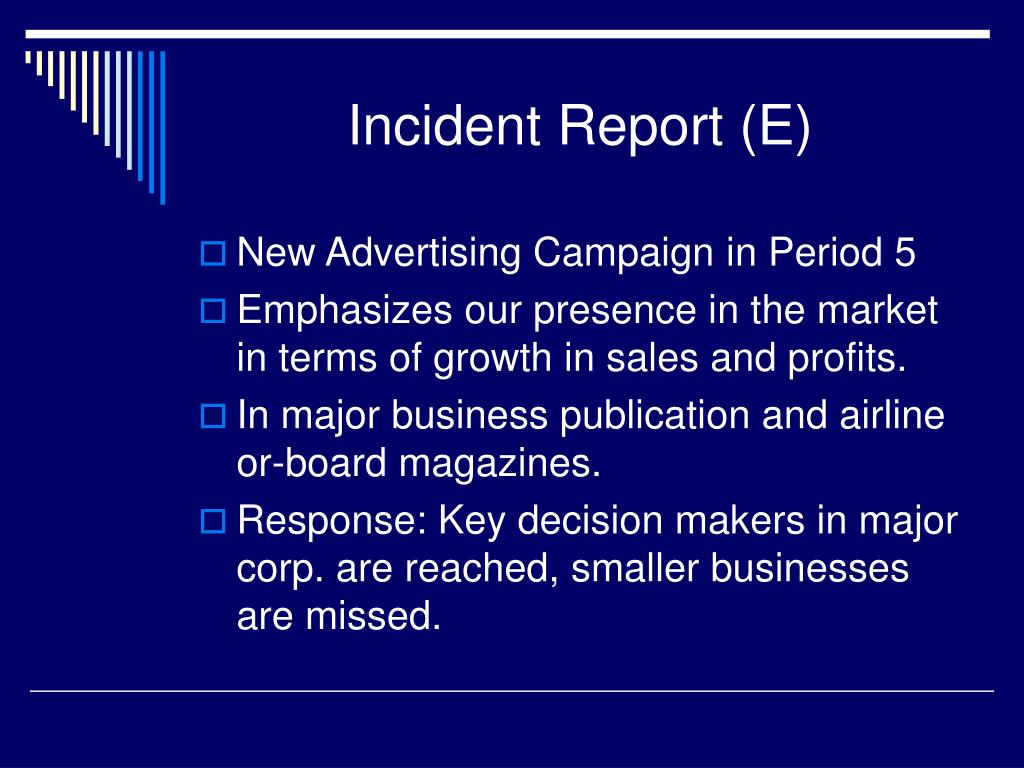 Incident Report (E)

New Advertising Campaign in Period 5

Emphasizes our presence in the market in terms of growth in sales and profits.

In major business publication and airline or-board magazines.

Response: Key decision makers in major corp. are reached, smaller businesses are missed.